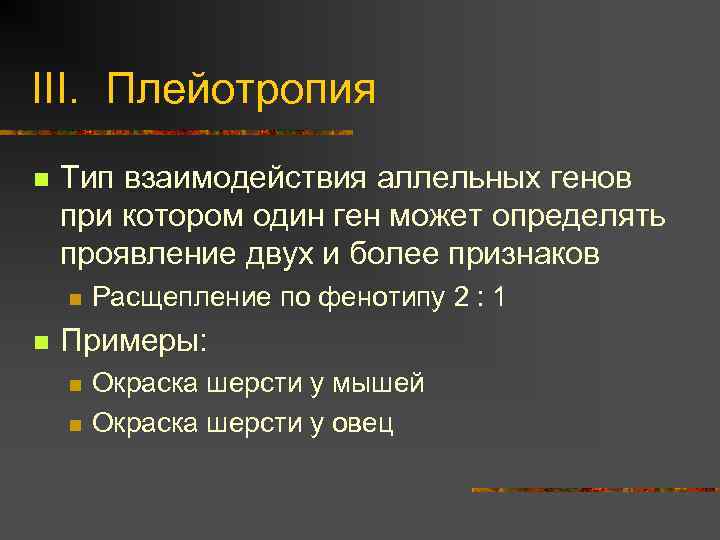 III. Плейотропия

Тип взаимодействия аллельных генов при котором один ген может определять проявление двух и более признаков

Расщепление по фенотипу 2 : 1

Примеры:

Окраска шерсти у мышей

Окраска шерсти у овец